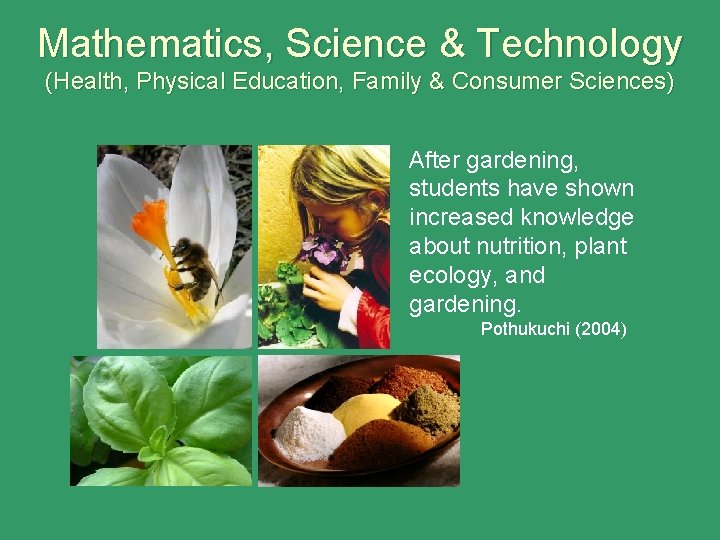 Mathematics, Science & Technology
(Health, Physical Education, Family & Consumer Sciences)

After gardening, students have shown increased knowledge about nutrition, plant ecology, and gardening.
Pothukuchi (2004)